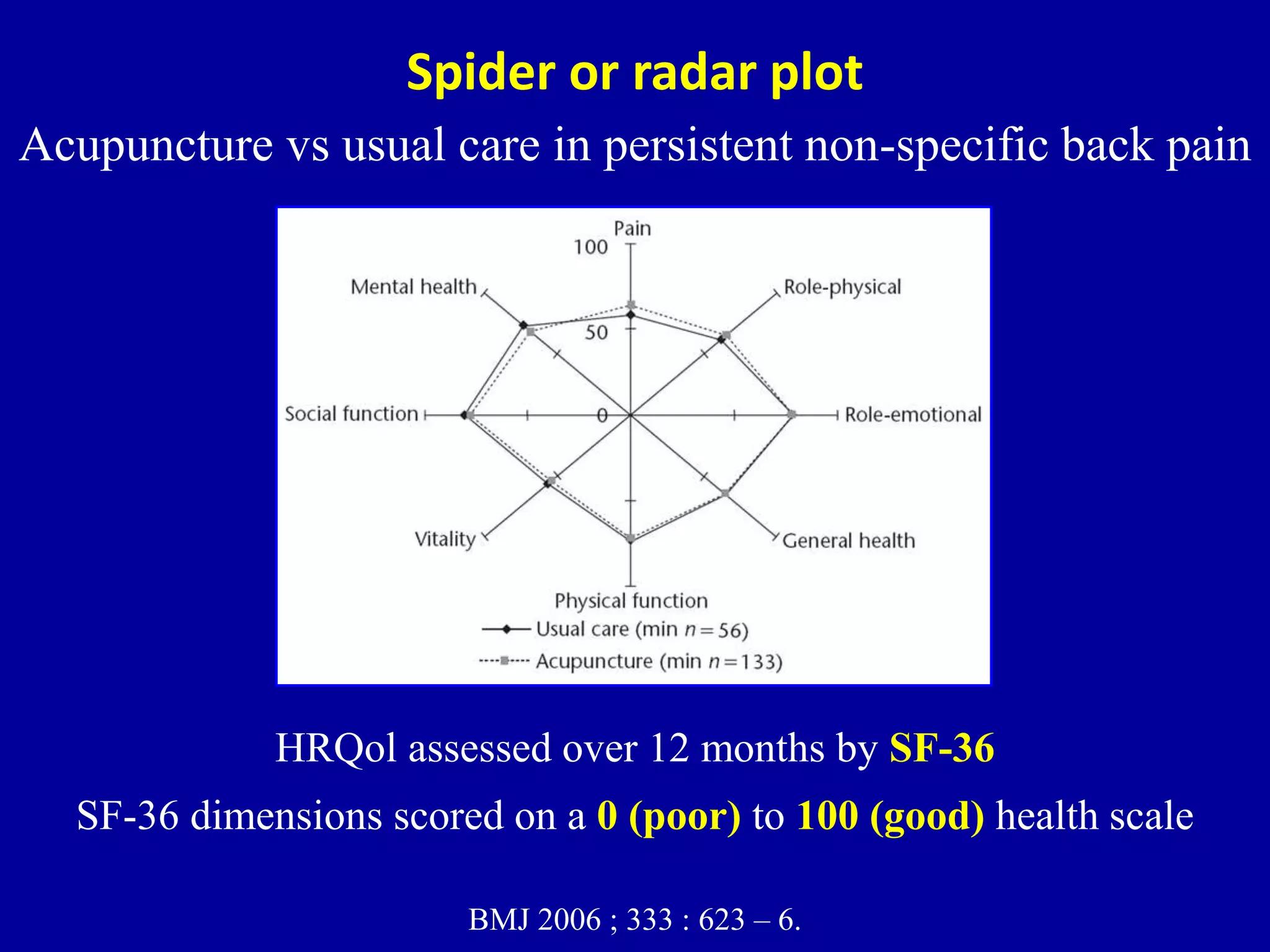 Spider or radar plot

Acupuncture vs usual care in persistent non-specific back pain

Pain
100
50
0
Mental health
Role-physical
Social function
Role-emotional
Vitality
General health
Physical function
Usual care (min $n=56$)
Acupuncture (min $n=133$)

HRQol assessed over 12 months by SF-36

SF-36 dimensions scored on a 0 (poor) to 100 (good) health scale

BMJ 2006 ; 333 : 623 – 6.